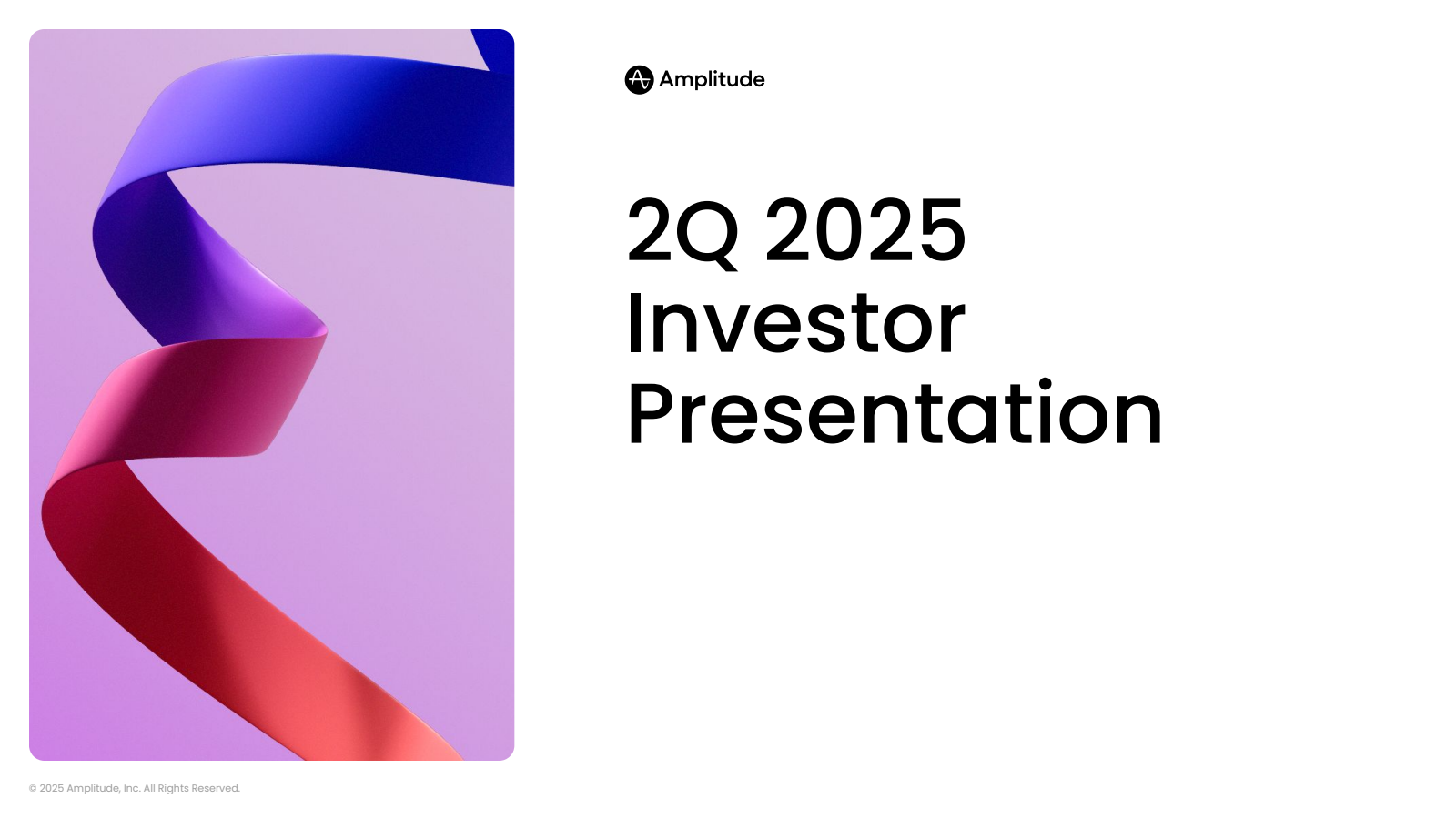 Amplitude

2Q 2025 Investor Presentation

© 2025 Amplitude, Inc. All Rights Reserved.